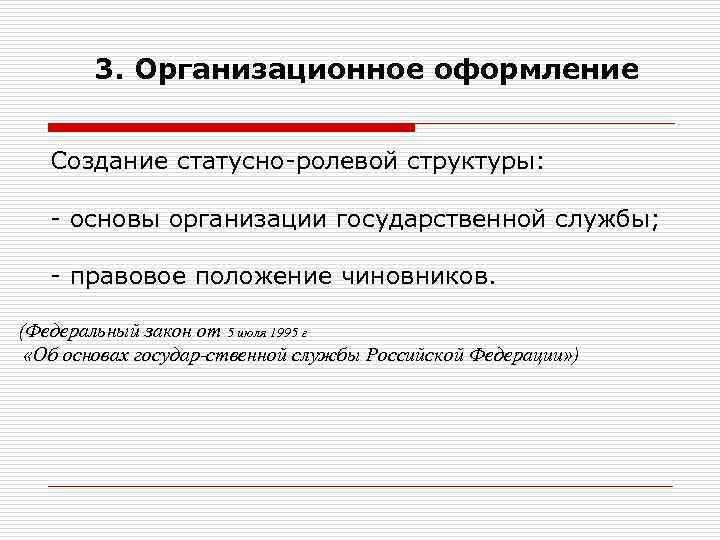 3. Организационное оформление

Создание статусно-ролевой структуры:

- основы организации государственной службы;

- правовое положение чиновников.

(Федеральный закон от 5 июля 1995 г «Об основах государ-ственной службы Российской Федерации»)